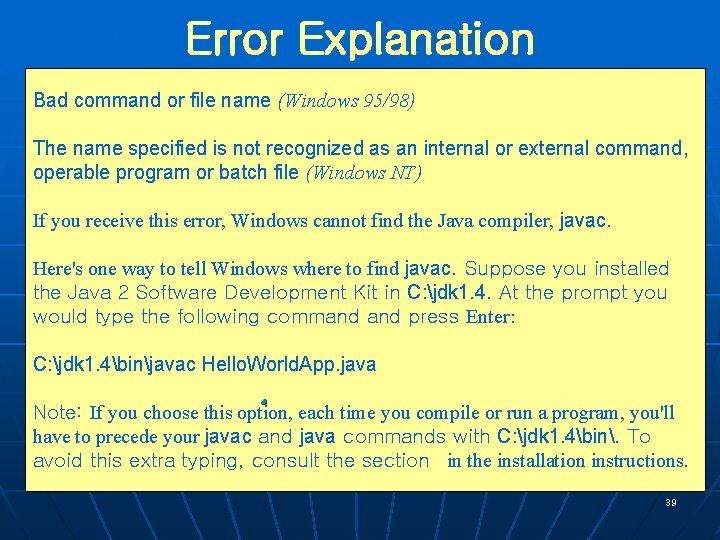 Error Explanation

Bad command or file name (Windows 95/98)

The name specified is not recognized as an internal or external command, operable program or batch file (Windows NT)

If you receive this error, Windows cannot find the Java compiler, javac.

Here's one way to tell Windows where to find javac. Suppose you installed the Java 2 Software Development Kit in C:\jdk1.4. At the prompt you would type the following command and press Enter:

C:\jdk1.4\bin\javac HelloWorldApp.java

Note: If you choose this option, each time you compile or run a program, you'll have to precede your javac and java commands with C:\jdk1.4\bin\. To avoid this extra typing, consult the section in the installation instructions.

39